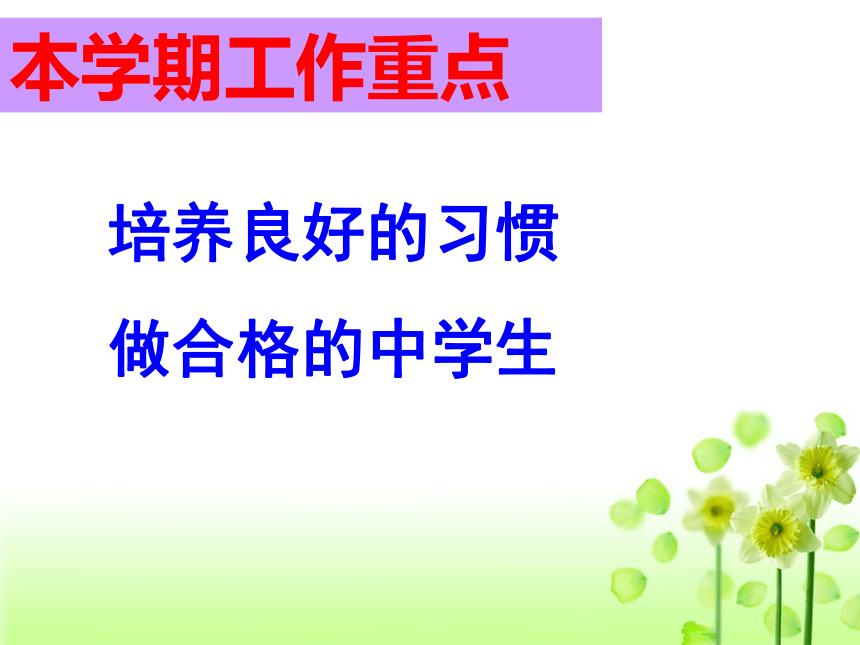 本学期工作重点

培养良好的习惯

做合格的中学生